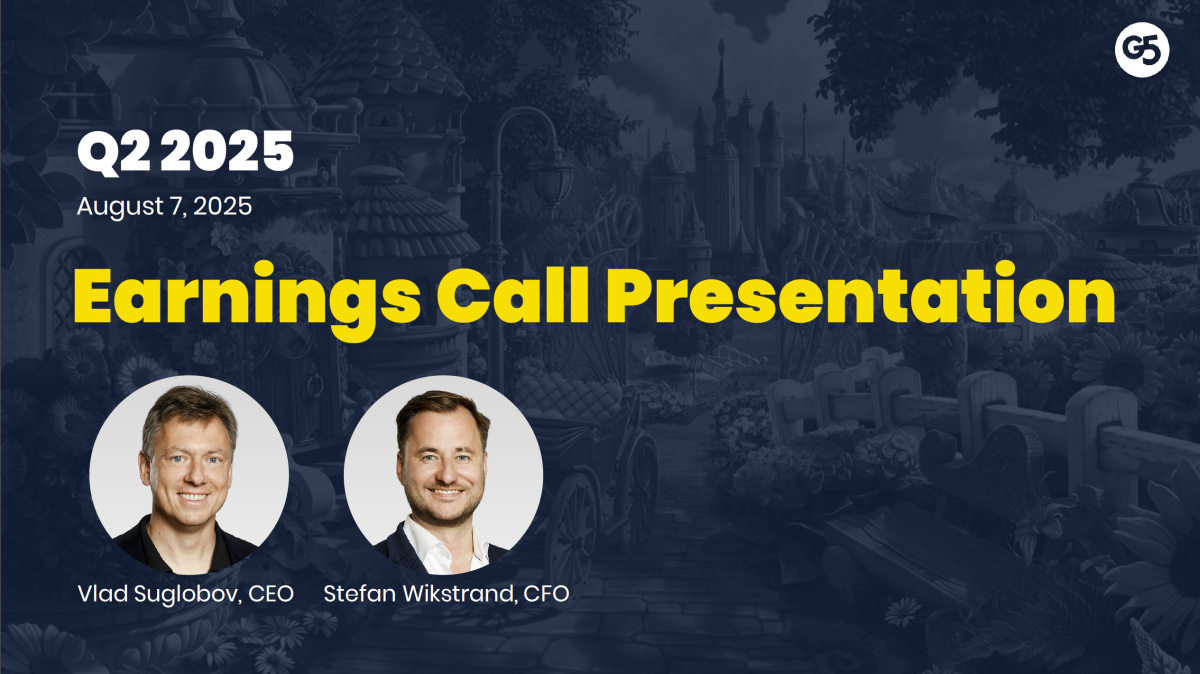 G5

Q2 2025
August 7, 2025

Earnings Call Presentation

Vlad Suglobov, CEO
Stefan Wikstrand, CFO